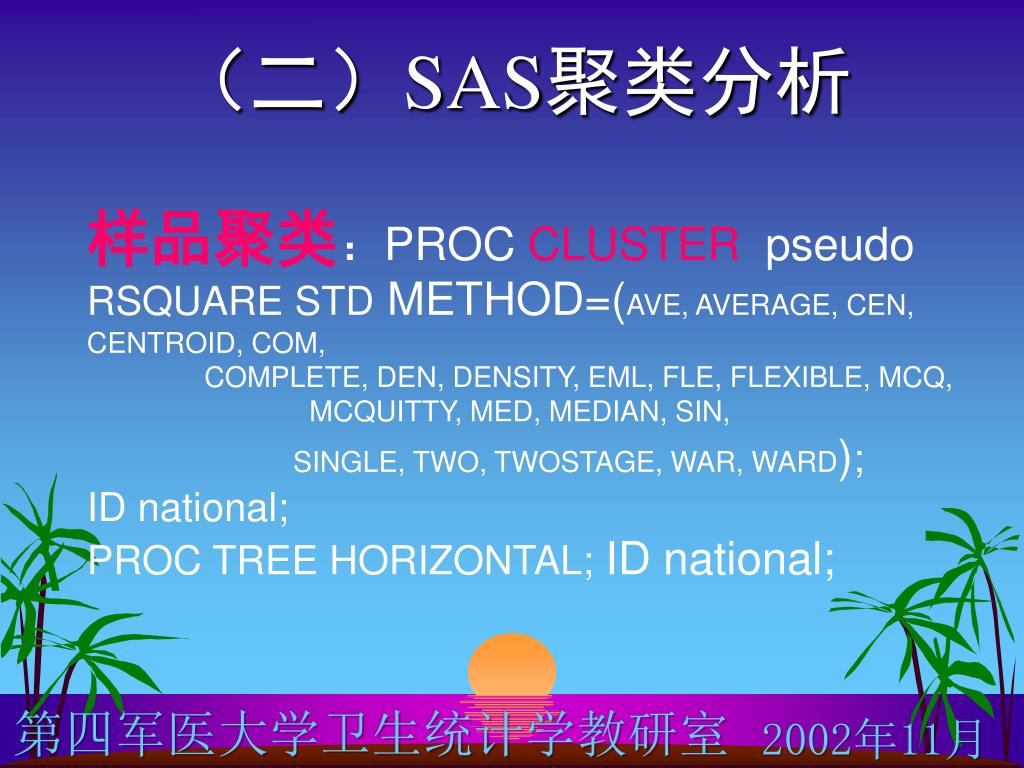 （二）SAS聚类分析

样品聚类：PROC CLUSTER pseudo RSQUARE STD METHOD=(AVE, AVERAGE, CEN, CENTROID, COM, COMPLETE, DEN, DENSITY, EML, FLE, FLEXIBLE, MCQ, MCQUITTY, MED, MEDIAN, SIN, SINGLE, TWO, TWOSTAGE, WAR, WARD);
ID national;
PROC TREE HORIZONTAL; ID national;

第四军医大学卫生统计学教研室 2002年11月